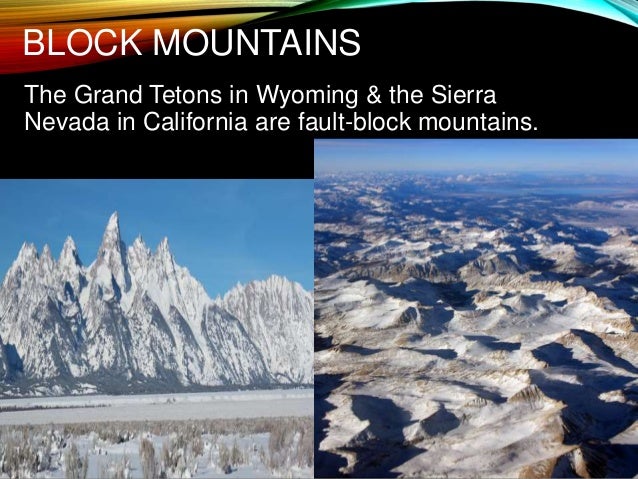 BLOCK MOUNTAINS

The Grand Tetons in Wyoming & the Sierra Nevada in California are fault-block mountains.